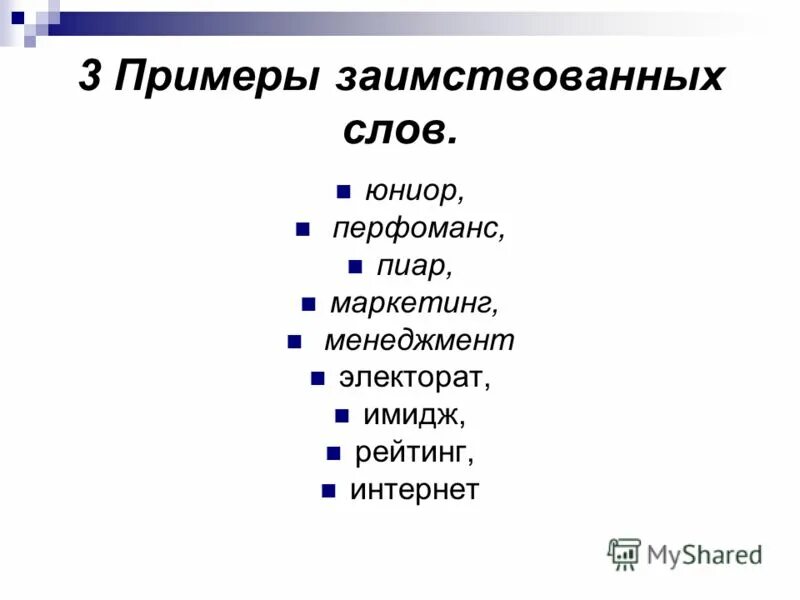 3 Примеры заимствованных слов.

- юниор,
- перфоманс,
- пиар,
- маркетинг,
- менеджмент
- электорат,
- имидж,
- рейтинг,
- интернет

MyShared